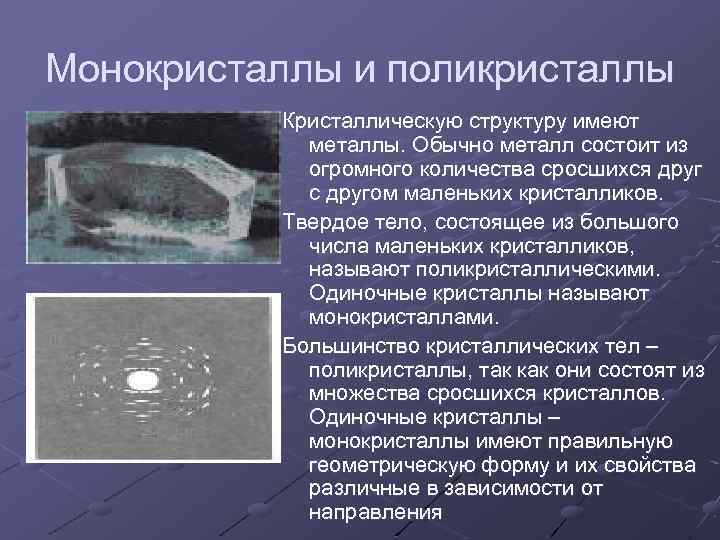 Монокристаллы и поликристаллы

Кристаллическую структуру имеют металлы. Обычно металл состоит из огромного количества сросшихся друг с другом маленьких кристалликов.

Твердое тело, состоящее из большого числа маленьких кристалликов, называют поликристаллическими. Одиночные кристаллы называют монокристаллами.

Большинство кристаллических тел – поликристаллы, так как они состоят из множества сросшихся кристаллов. Одиночные кристаллы – монокристаллы имеют правильную геометрическую форму и их свойства различные в зависимости от направления